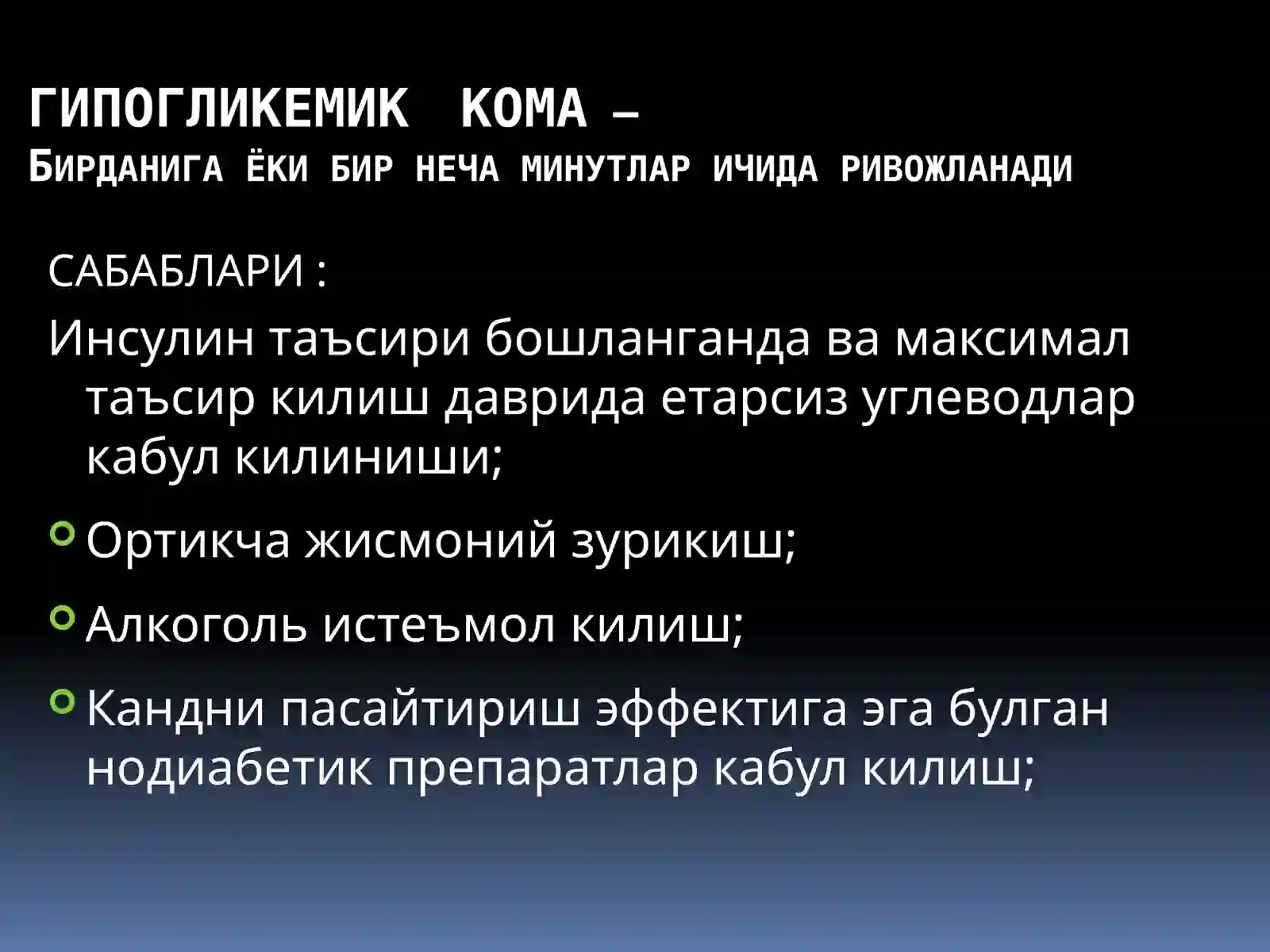 ГИПОГЛИКЕМИК КОМА –
БИРДАНИГА ЁКИ БИР НЕЧА МИНУТЛАР ИЧИДА РИВОЖЛАНАДИ

САБАБЛАРИ :

Инсулин таъсири бошланганда ва максимал таъсир килиш даврида етарсиз углеводлар кабул килиниши;

Ортикча жисмоний зурикиш;

Алкоголь истеъмол килиш;

Кандни пасайтириш эффектига эга булган нодиабетик препаратлар кабул килиш;